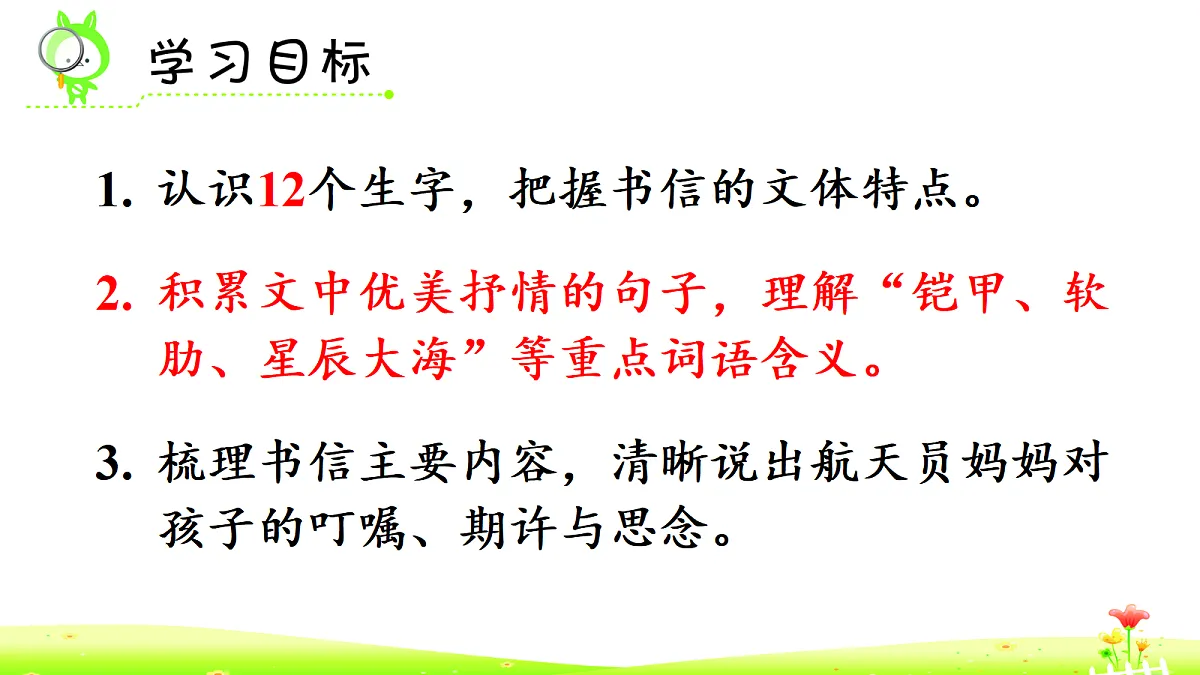 学习目标

1. 认识12个生字，把握书信的文体特点。

2. 积累文中优美抒情的句子，理解“铠甲、软肋、星辰大海”等重点词语含义。

3. 梳理书信主要内容，清晰说出航天员妈妈对孩子的叮嘱、期许与思念。